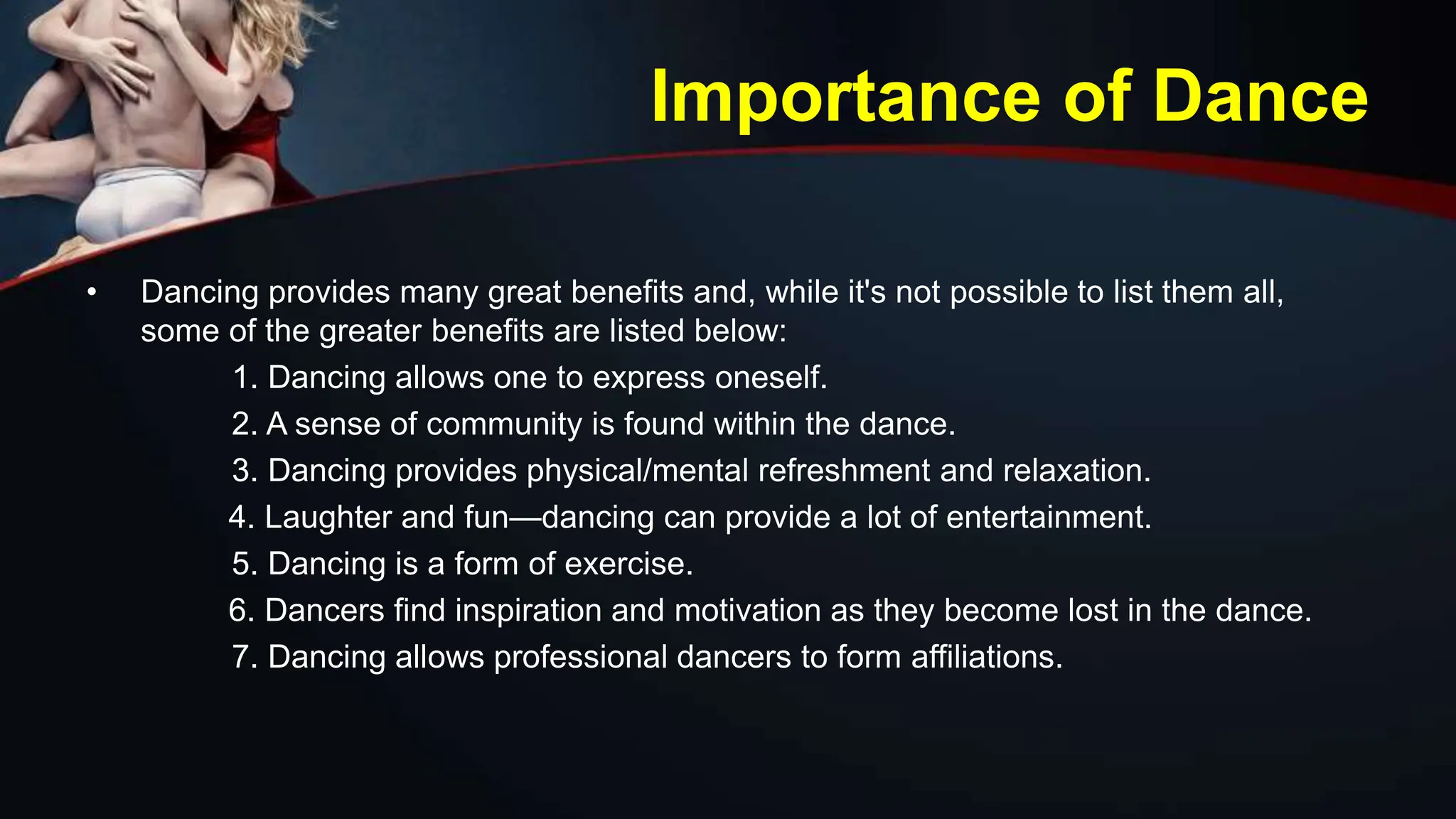 Importance of Dance

• Dancing provides many great benefits and, while it's not possible to list them all, some of the greater benefits are listed below:

1. Dancing allows one to express oneself.
2. A sense of community is found within the dance.
3. Dancing provides physical/mental refreshment and relaxation.
4. Laughter and fun—dancing can provide a lot of entertainment.
5. Dancing is a form of exercise.
6. Dancers find inspiration and motivation as they become lost in the dance.
7. Dancing allows professional dancers to form affiliations.